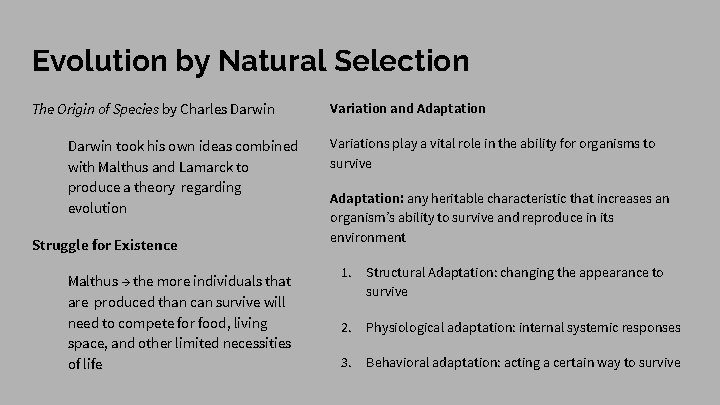 Evolution by Natural Selection

The Origin of Species by Charles Darwin

Darwin took his own ideas combined with Malthus and Lamarck to produce a theory regarding evolution

Struggle for Existence

Malthus → the more individuals that are produced than can survive will need to compete for food, living space, and other limited necessities of life

Variation and Adaptation

Variations play a vital role in the ability for organisms to survive

Adaptation: any heritable characteristic that increases an organism's ability to survive and reproduce in its environment

1. Structural Adaptation: changing the appearance to survive

2. Physiological adaptation: internal systemic responses

3. Behavioral adaptation: acting a certain way to survive